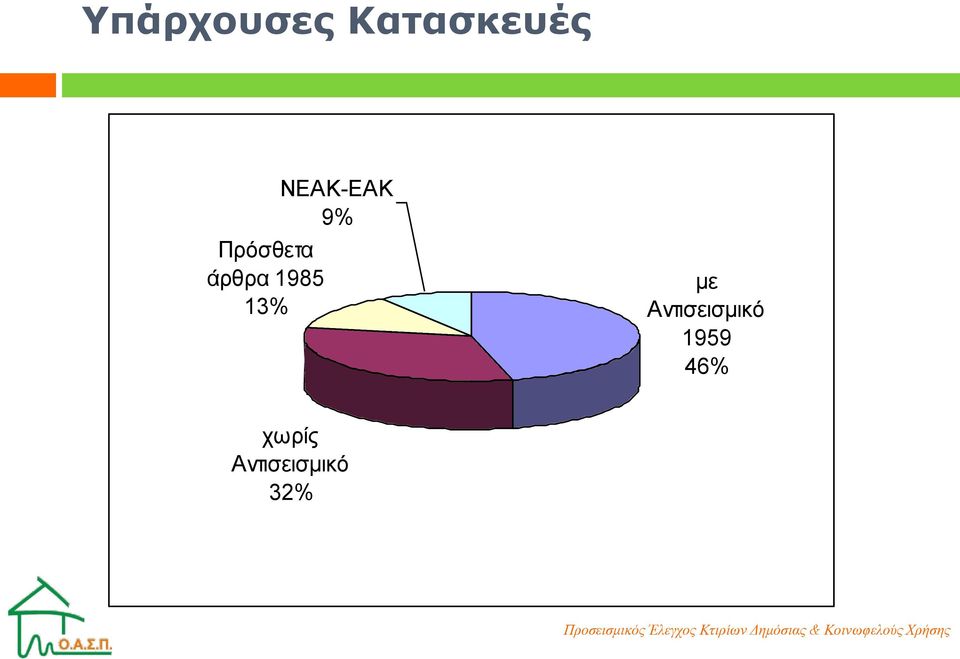 Υπάρχουσες Κατασκευές

ΝΕΑΚ-ΕΑΚ
9%

Πρόσθετα
άρθρα 1985
13%

με
Αντισεισμικό
1959
46%

χωρίς
Αντισεισμικό
32%

Ο.Α.Σ.Π.

Προσεισμικός Έλεγχος Κτιρίων Δημόσιας & Κοινωφελούς Χρήσης